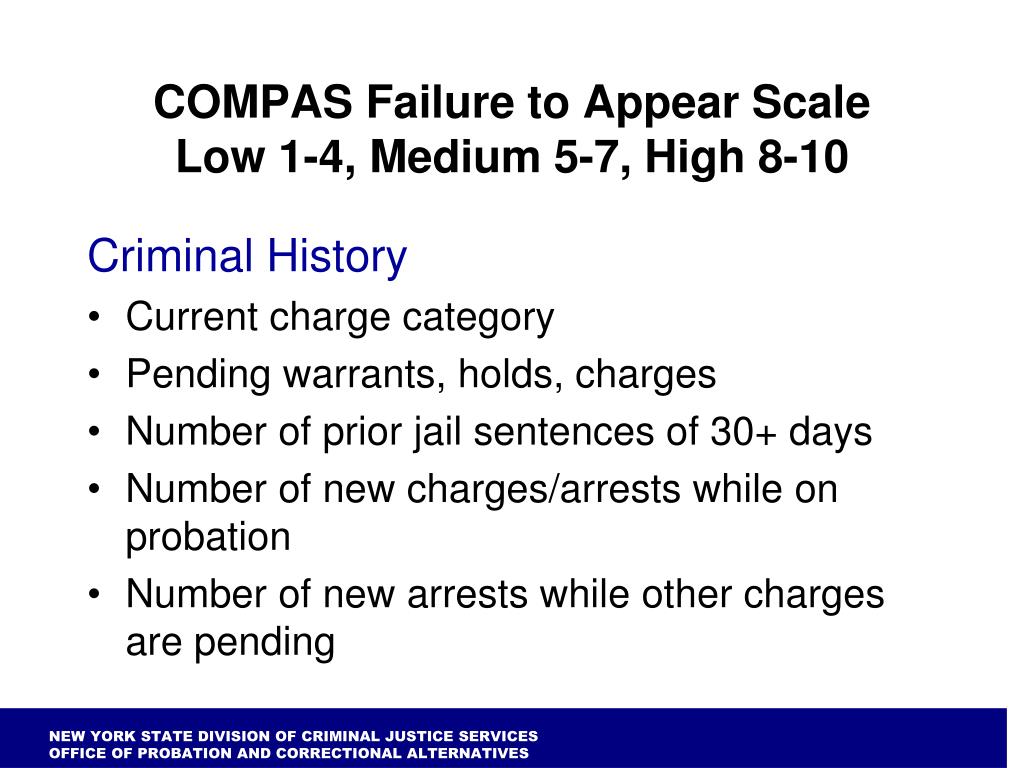 COMPAS Failure to Appear Scale
Low 1-4, Medium 5-7, High 8-10

Criminal History

• Current charge category
• Pending warrants, holds, charges
• Number of prior jail sentences of 30+ days
• Number of new charges/arrests while on probation
• Number of new arrests while other charges are pending

NEW YORK STATE DIVISION OF CRIMINAL JUSTICE SERVICES
OFFICE OF PROBATION AND CORRECTIONAL ALTERNATIVES